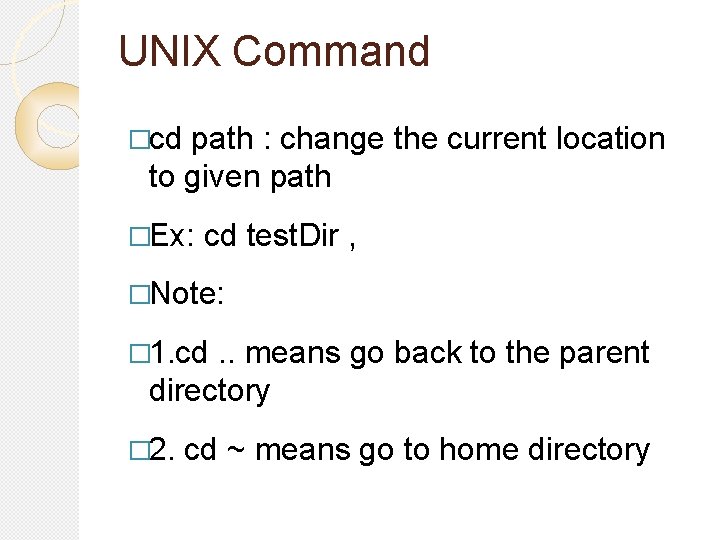 UNIX Command

□cd path : change the current location to given path

□Ex: cd testDir ,

□Note:

□1.cd .. means go back to the parent directory

□2. cd ~ means go to home directory